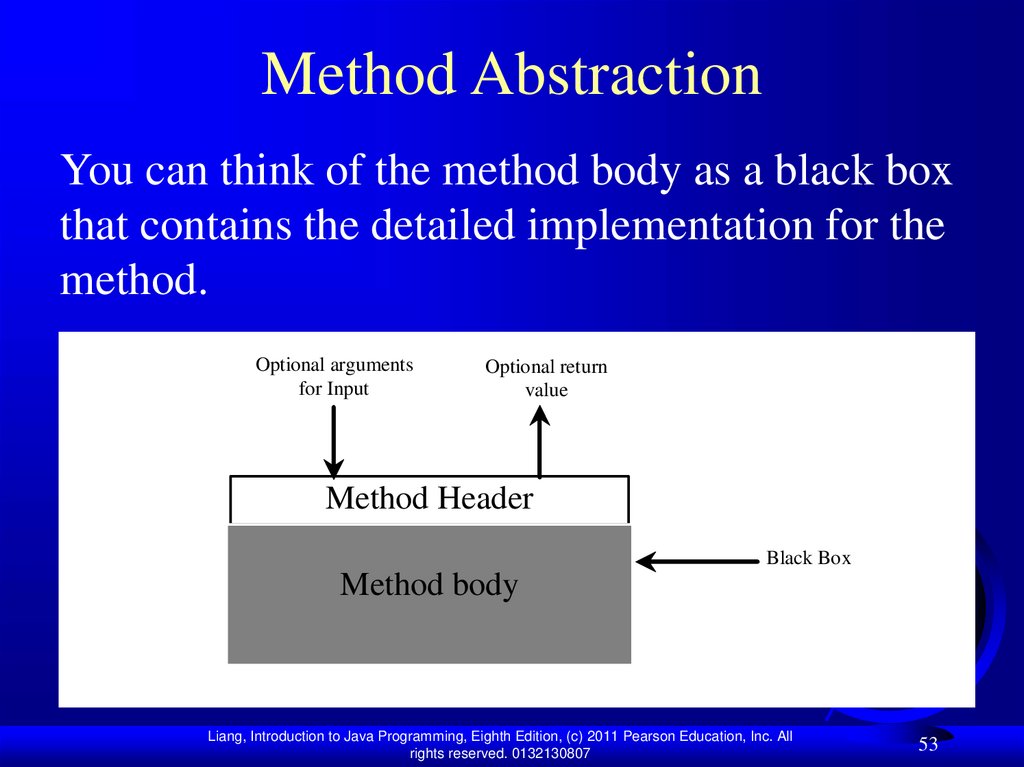 Method Abstraction

You can think of the method body as a black box that contains the detailed implementation for the method.

Optional arguments for Input

Optional return value

Method Header

Method body

Black Box

Liang, Introduction to Java Programming, Eighth Edition, (c) 2011 Pearson Education, Inc. All rights reserved. 0132130807

53